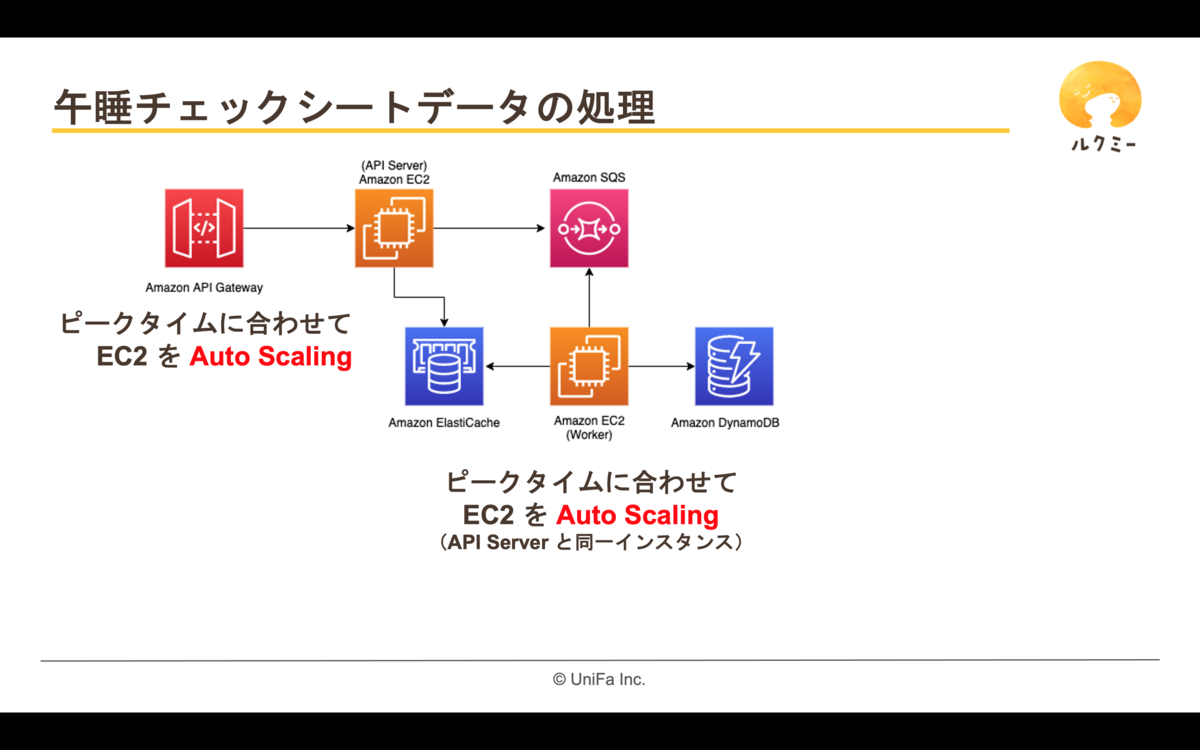 午睡チェックシートデータの処理

ルクミー

(API Server)
Amazon EC2

Amazon SQS

Amazon API Gateway

ピークタイムに合わせて
EC2 を Auto Scaling

Amazon ElastiCache

Amazon EC2
(Worker)

Amazon DynamoDB

ピークタイムに合わせて
EC2 を Auto Scaling
（API Server と同一インスタンス）

© UniFa Inc.